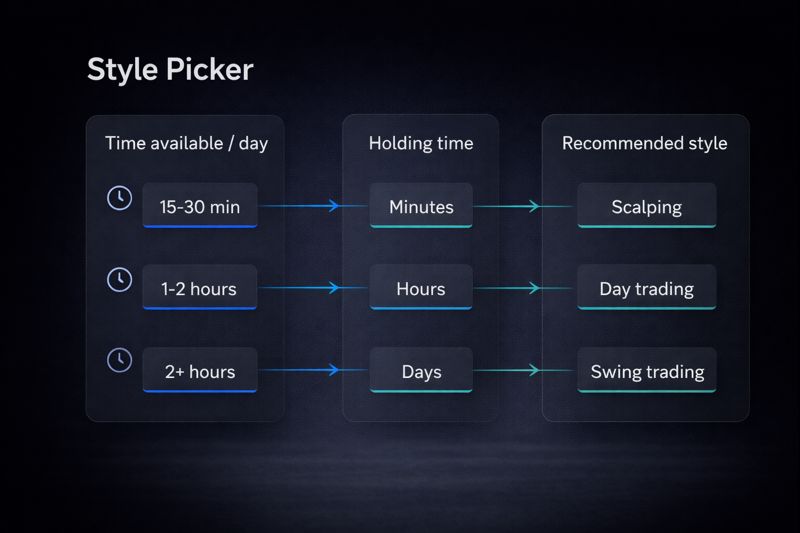 Style Picker

Time available / day

15-30 min

1-2 hours

2+ hours

Holding time

Minutes

Hours

Days

Recommended style

Scalping

Day trading

Swing trading